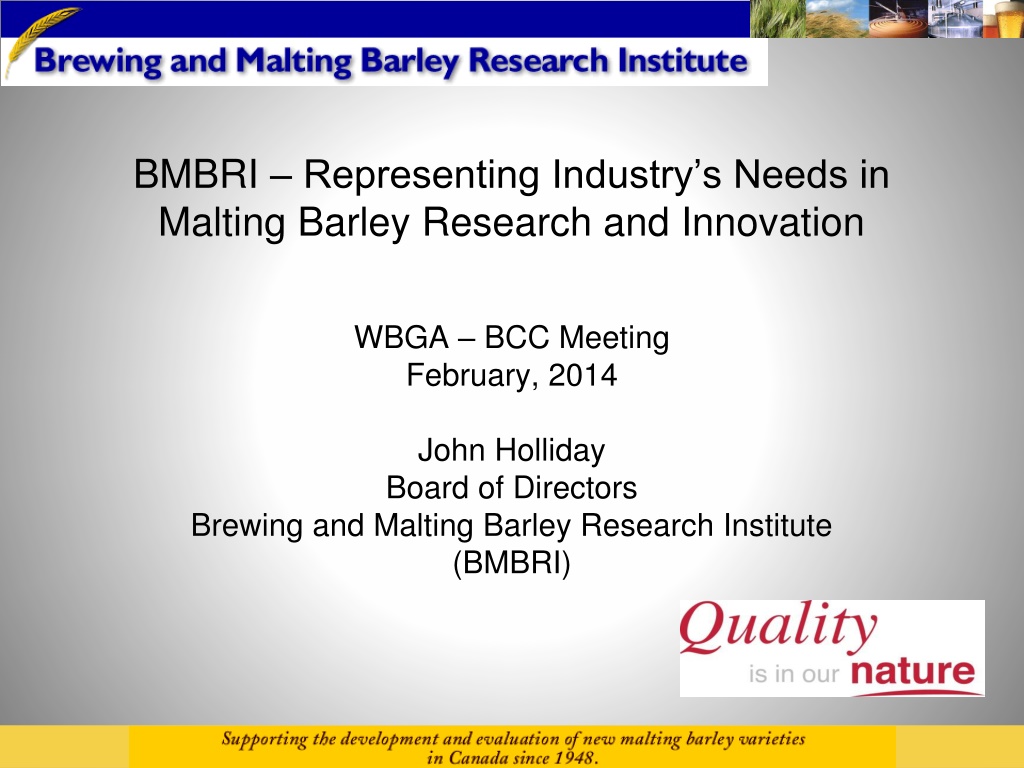 Brewing and Malting Barley Research Institute

BMBRI – Representing Industry's Needs in Malting Barley Research and Innovation

WBGA – BCC Meeting
February, 2014

John Holliday
Board of Directors
Brewing and Malting Barley Research Institute
(BMBRI)

Quality is in our nature

Supporting the development and evaluation of new malting barley varieties in Canada since 1948.